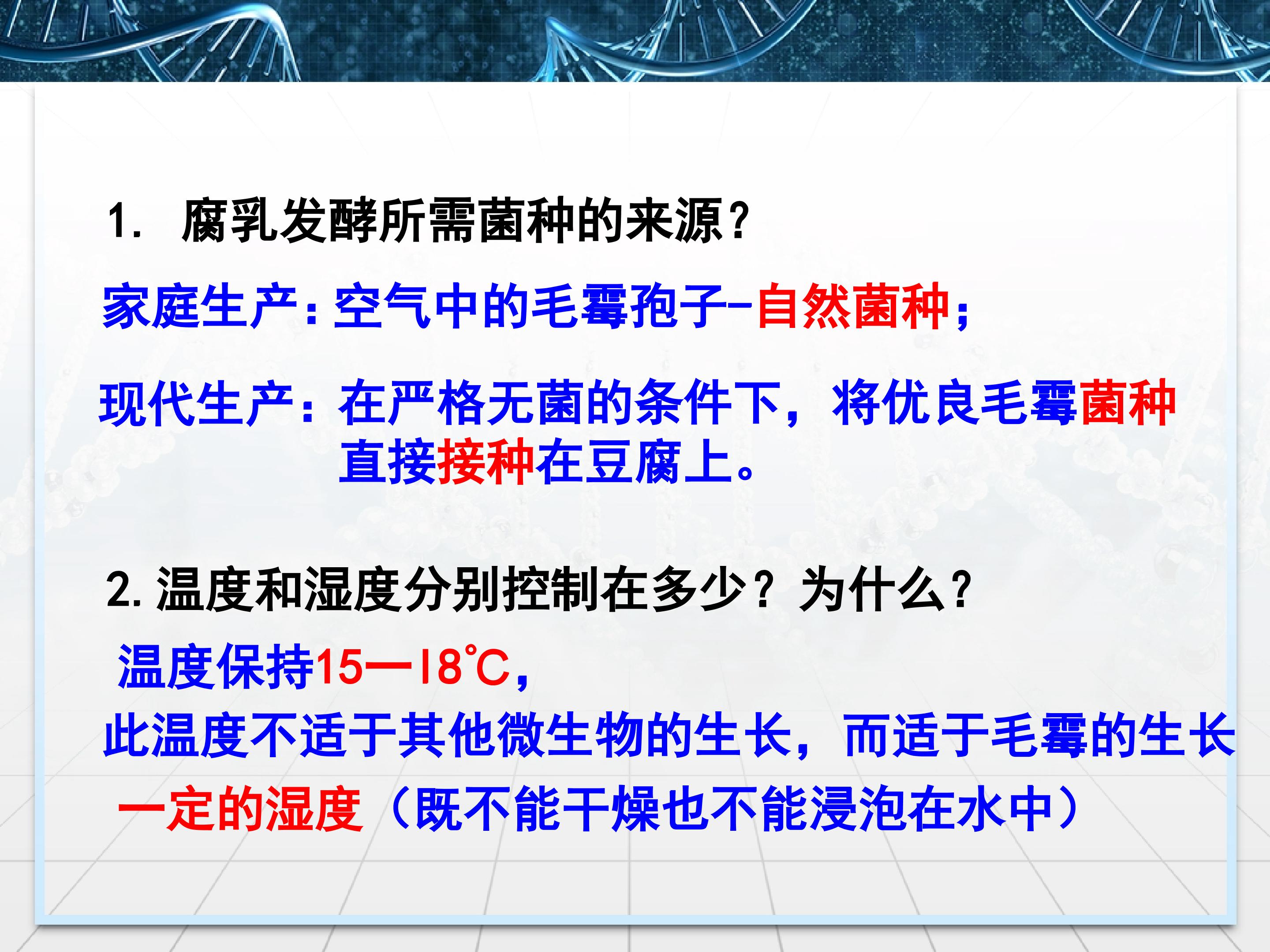 1. 腐乳发酵所需菌种的来源?

家庭生产：空气中的毛霉孢子-自然菌种；

现代生产：在严格无菌的条件下，将优良毛霉菌种直接接种在豆腐上。

2. 温度和湿度分别控制在多少？为什么？

温度保持15—18℃，

此温度不适于其他微生物的生长，而适于毛霉的生长

一定的湿度（既不能干燥也不能浸泡在水中）